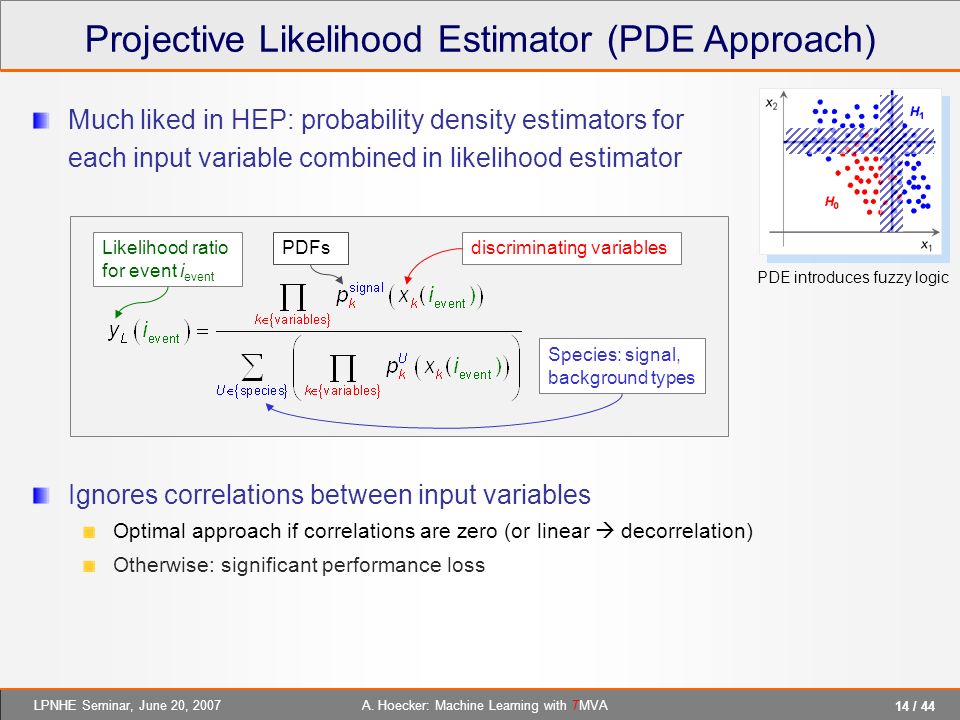 Projective Likelihood Estimator (PDE Approach)

Much liked in HEP: probability density estimators for each input variable combined in likelihood estimator

$x_2$

$H_1$

$H_0$

$x_1$

PDE introduces fuzzy logic

Likelihood ratio for event $i_{\text{event}}$

PDFs

discriminating variables

$y_L(i_{\text{event}}) = \frac{\prod_{k \in \{\text{variables}\}} p_k^{\text{signal}}(x_k(i_{\text{event}}))}{\sum_{U \in \{\text{species}\}} \left( \prod_{k \in \{\text{variables}\}} p_k^U(x_k(i_{\text{event}})) \right)}$

Species: signal, background types

Ignores correlations between input variables

Optimal approach if correlations are zero (or linear → decorrelation)

Otherwise: significant performance loss

LPNHE Seminar, June 20, 2007

A. Hoecker: Machine Learning with TMVA

14 / 44